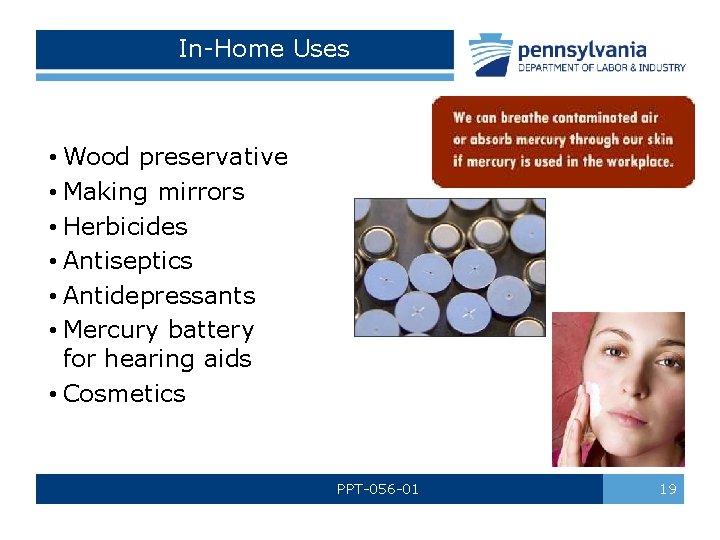 In-Home Uses

pennsylvania
DEPARTMENT OF LABOR & INDUSTRY

We can breathe contaminated air or absorb mercury through our skin if mercury is used in the workplace.

• Wood preservative
• Making mirrors
• Herbicides
• Antiseptics
• Antidepressants
• Mercury battery for hearing aids
• Cosmetics

PPT-056-01

19